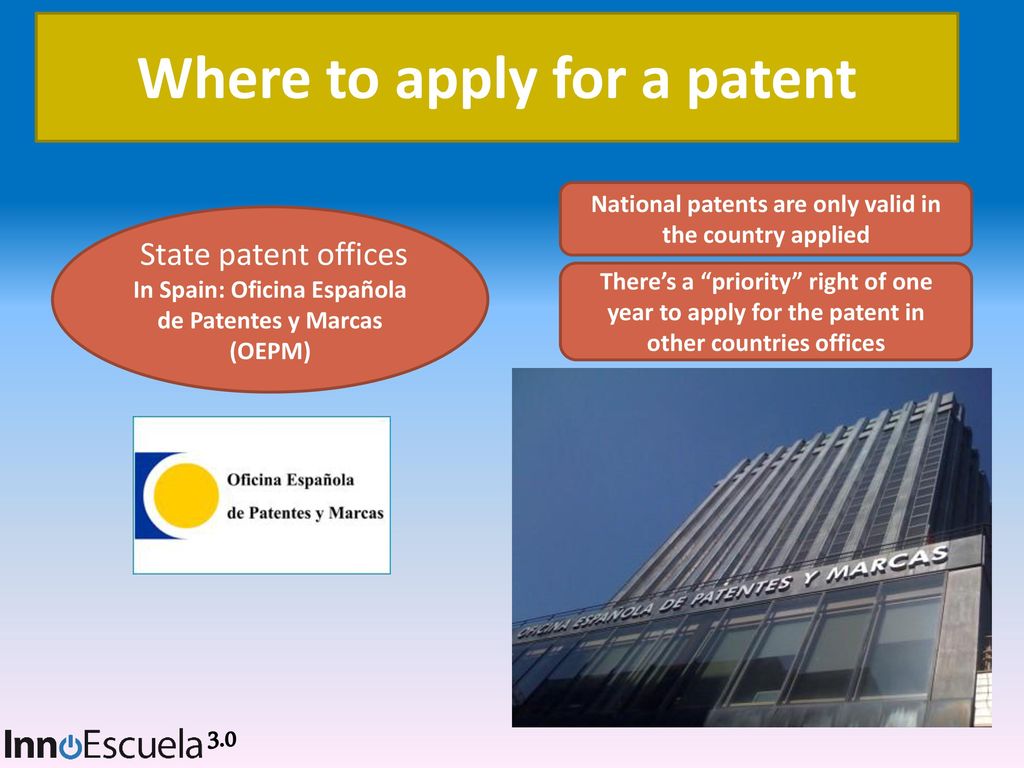 Where to apply for a patent

State patent offices
In Spain: Oficina Española de Patentes y Marcas (OEPM)

National patents are only valid in the country applied

There's a "priority" right of one year to apply for the patent in other countries offices

Oficina Española de Patentes y Marcas

OFICINA ESPAÑOLA DE PATENTES Y MARCAS

InnoEscuela 3.0